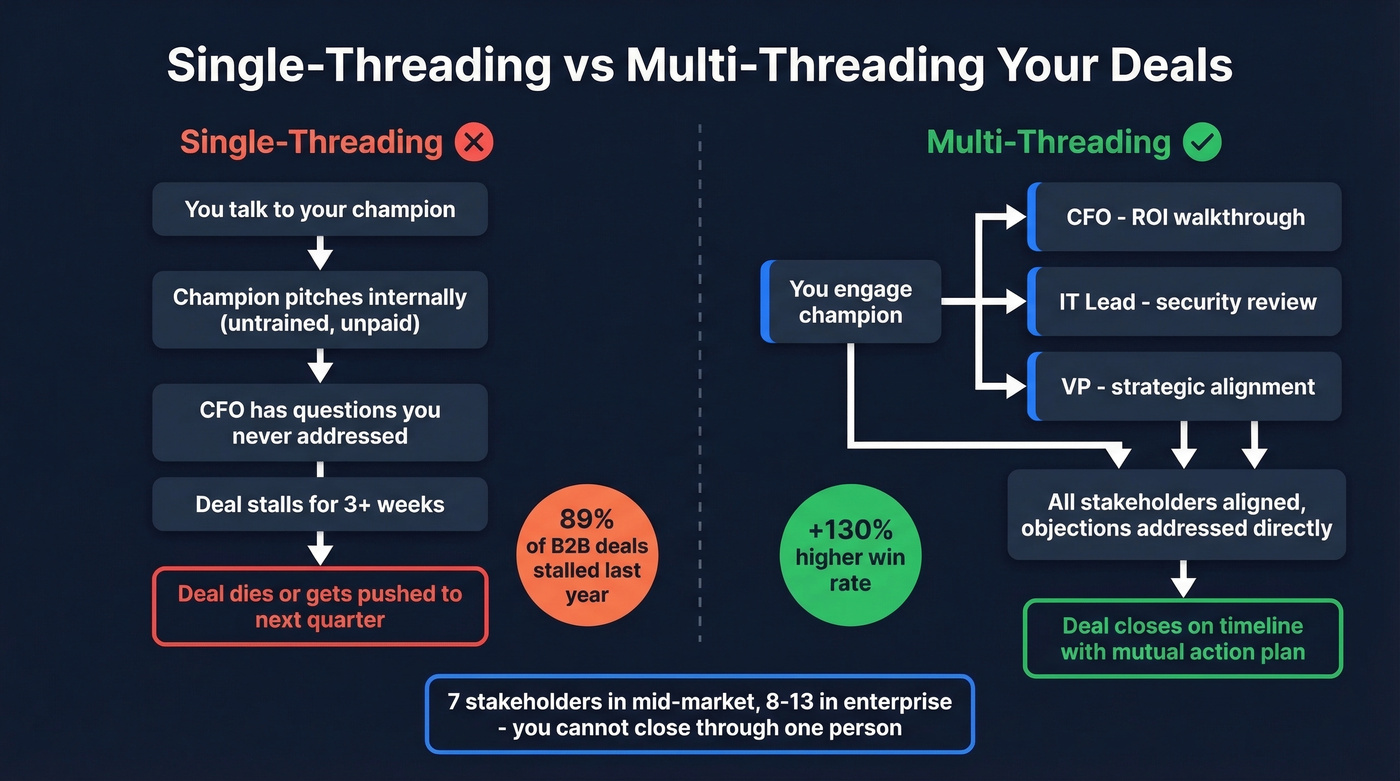 Single-Threading vs Multi-Threading Your Deals

Single-Threading

You talk to your champion

Champion pitches internally (untrained, unpaid)

CFO has questions you never addressed

Deal stalls for 3+ weeks

Deal dies or gets pushed to next quarter

89% of B2B deals stalled last year

Multi-Threading

You engage champion

CFO - ROI walkthrough

IT Lead - security review

VP - strategic alignment

All stakeholders aligned, objections addressed directly

Deal closes on timeline with mutual action plan

+130% higher win rate

7 stakeholders in mid-market, 8-13 in enterprise - you cannot close through one person